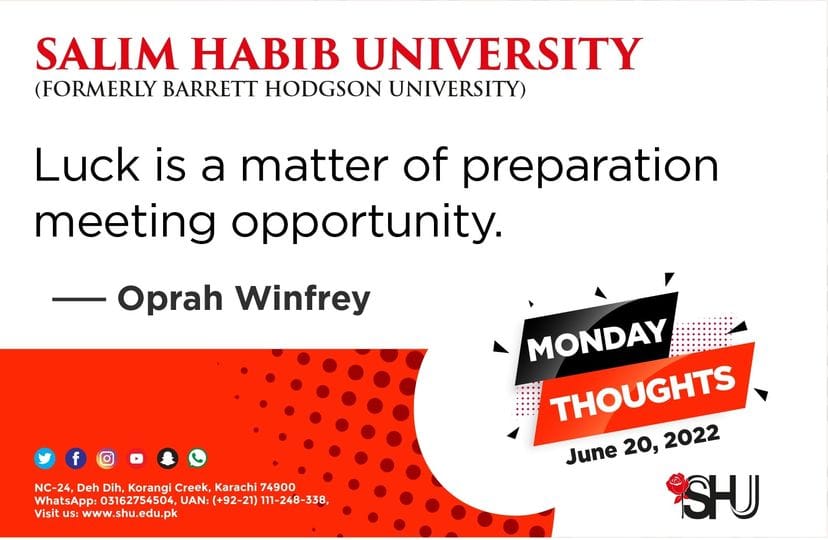 SALIM HABIB UNIVERSITY
(FORMERLY BARRETT HODGSON UNIVERSITY)

Luck is a matter of preparation meeting opportunity.

— Oprah Winfrey

MONDAY
THOUGHTS
June 20, 2022

NC-24, Deh Dih, Korangi Creek, Karachi 74900
WhatsApp: 03162754504, UAN: (+92-21) 111-248-338,
Visit us: www.shu.edu.pk

SHU